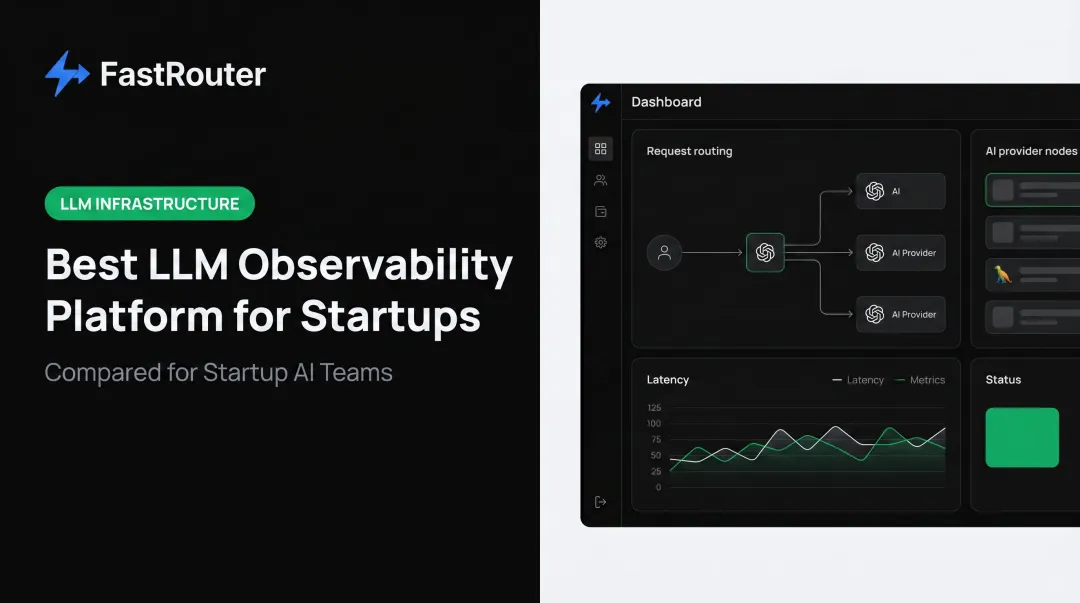 FastRouter

LLM INFRASTRUCTURE

Best LLM Observability Platform for Startups

Compared for Startup AI Teams

Dashboard

Request routing

AI

AI Provider

AI Provider

AI provider nodes

Latency

Latency

Metrics

125
100
75
50
25
0

Status